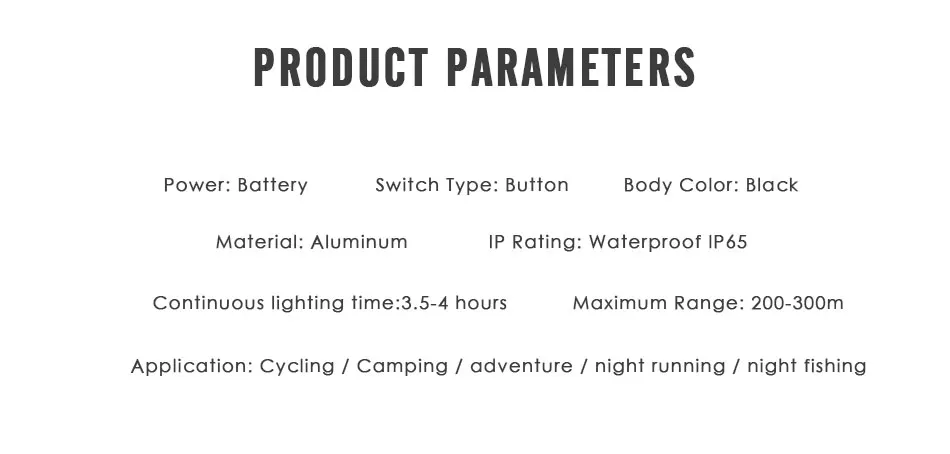 PRODUCT PARAMETERS

Power: Battery Switch Type: Button Body Color: Black

Material: Aluminum IP Rating: Waterproof IP65

Continuous lighting time:3.5-4 hours Maximum Range: 200-300m

Application: Cycling / Camping / adventure / night running / night fishing